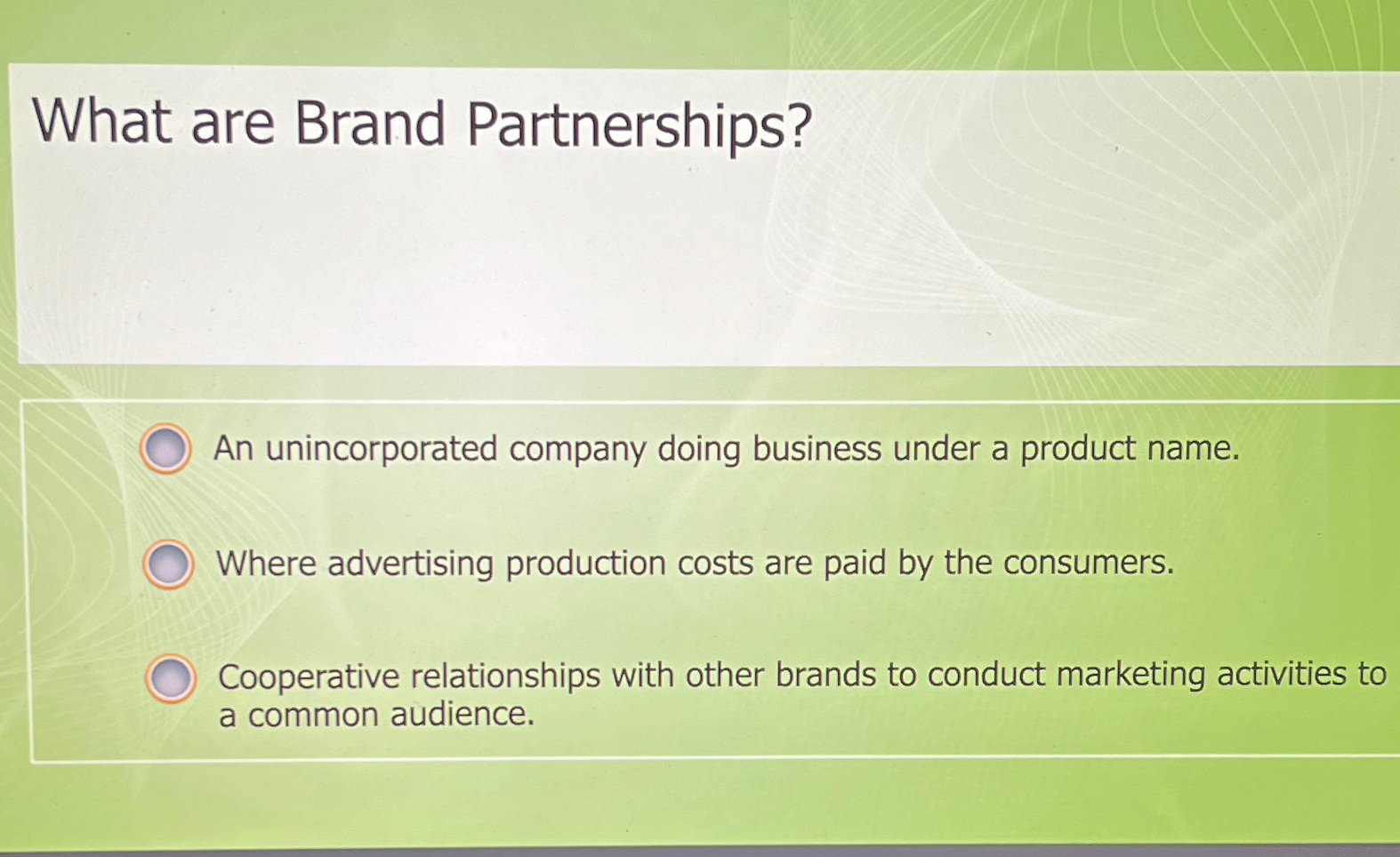 What are Brand Partnerships?

An unincorporated company doing business under a product name.

Where advertising production costs are paid by the consumers.

Cooperative relationships with other brands to conduct marketing activities to a common audience.